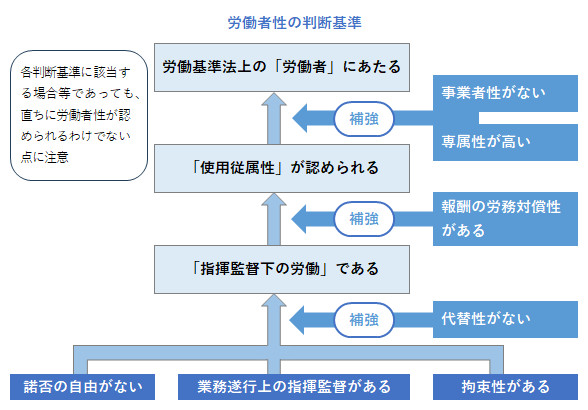 労働者性の判断基準

各判断基準に該当する場合等であっても、直ちに労働者性が認められるわけでない点に注意

労働基準法上の「労働者」にあたる

補強

事業者性がない

専属性が高い

「使用従属性」が認められる

補強

報酬の労務対償性がある

「指揮監督下の労働」である

補強

代替性がない

諾否の自由がない

業務遂行上の指揮監督がある

拘束性がある